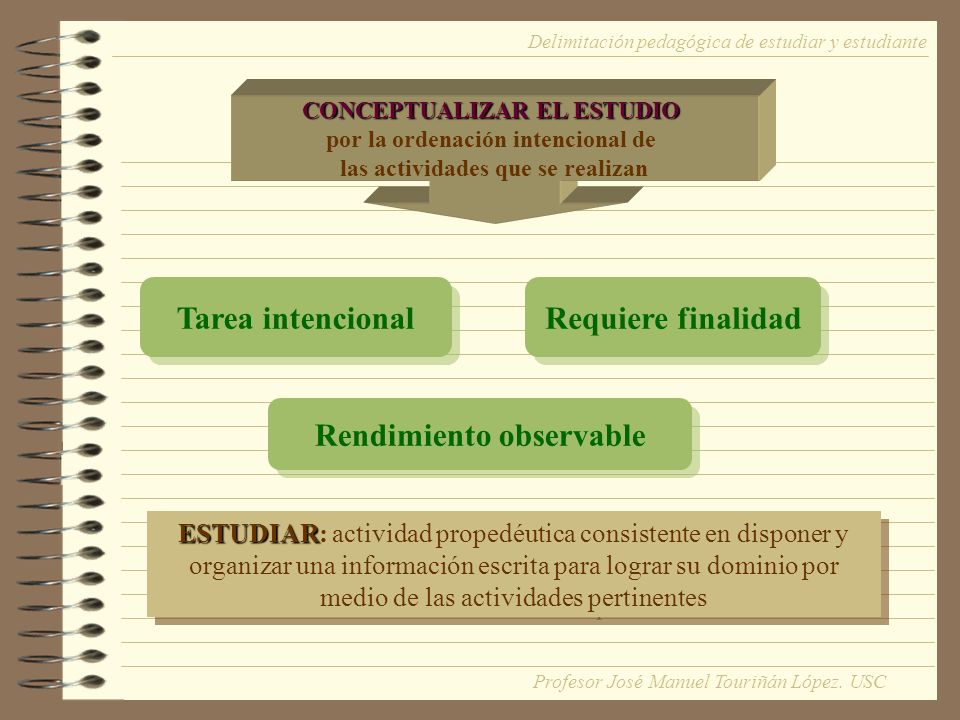 Delimitación pedagógica de estudiar y estudiante

CONCEPTUALIZAR EL ESTUDIO
por la ordenación intencional de las actividades que se realizan

Tarea intencional

Requiere finalidad

Rendimiento observable

ESTUDIAR: actividad propedéutica consistente en disponer y organizar una información escrita para lograr su dominio por medio de las actividades pertinentes

Profesor José Manuel Touriñán López. USC